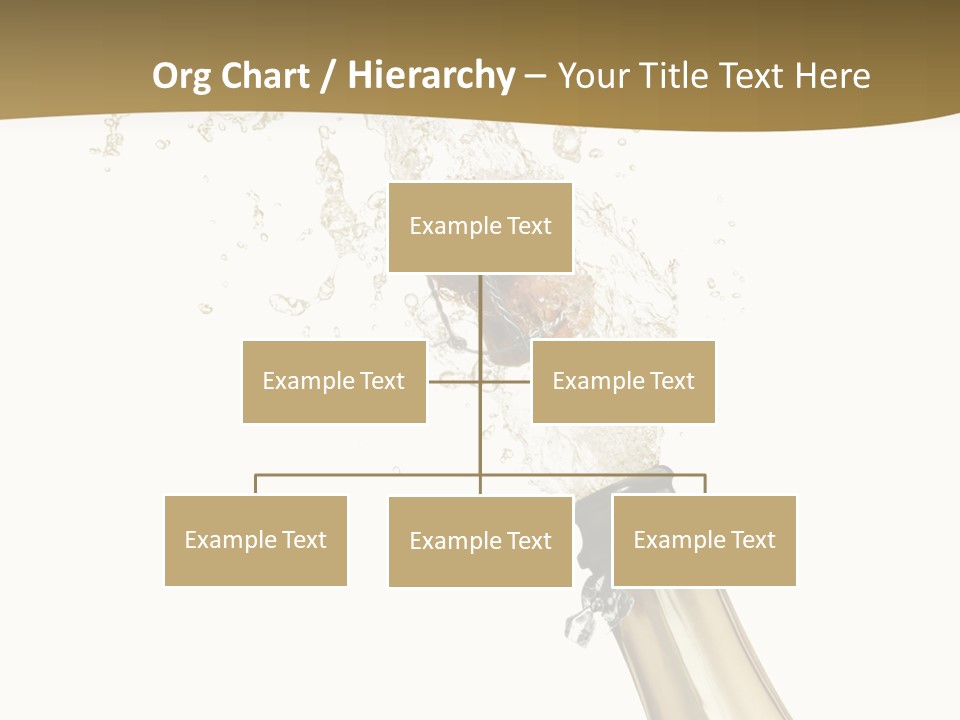 Org Chart / Hierarchy – Your Title Text Here

Example Text

Example Text

Example Text

Example Text

Example Text

Example Text